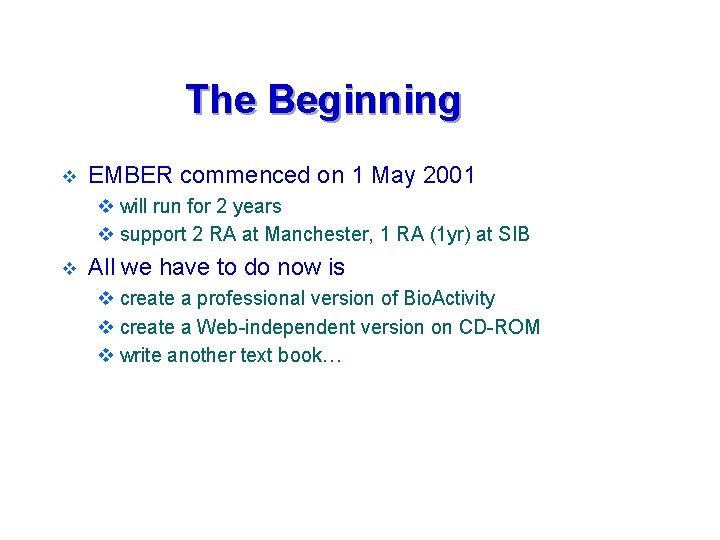 The Beginning

❖ EMBER commenced on 1 May 2001

❖ will run for 2 years

❖ support 2 RA at Manchester, 1 RA (1yr) at SIB

❖ All we have to do now is

❖ create a professional version of BioActivity

❖ create a Web-independent version on CD-ROM

❖ write another text book…